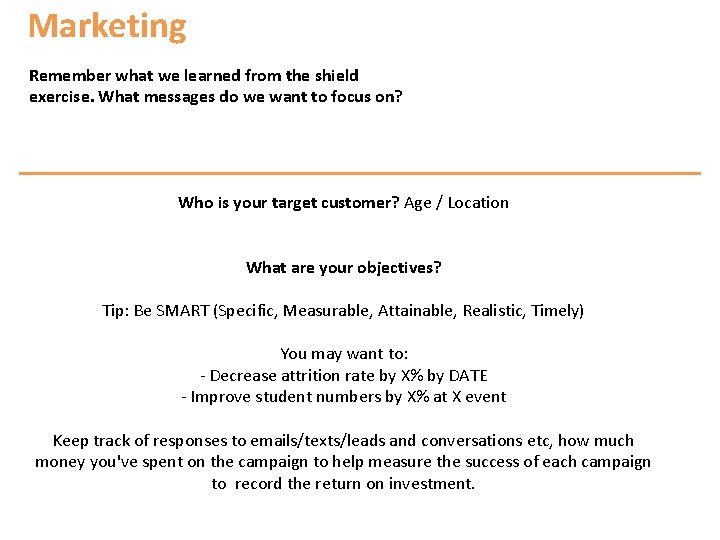 Marketing

Remember what we learned from the shield exercise. What messages do we want to focus on?

Who is your target customer? Age / Location

What are your objectives?

Tip: Be SMART (Specific, Measurable, Attainable, Realistic, Timely)

You may want to:
- Decrease attrition rate by X% by DATE
- Improve student numbers by X% at X event

Keep track of responses to emails/texts/leads and conversations etc, how much money you've spent on the campaign to help measure the success of each campaign to record the return on investment.